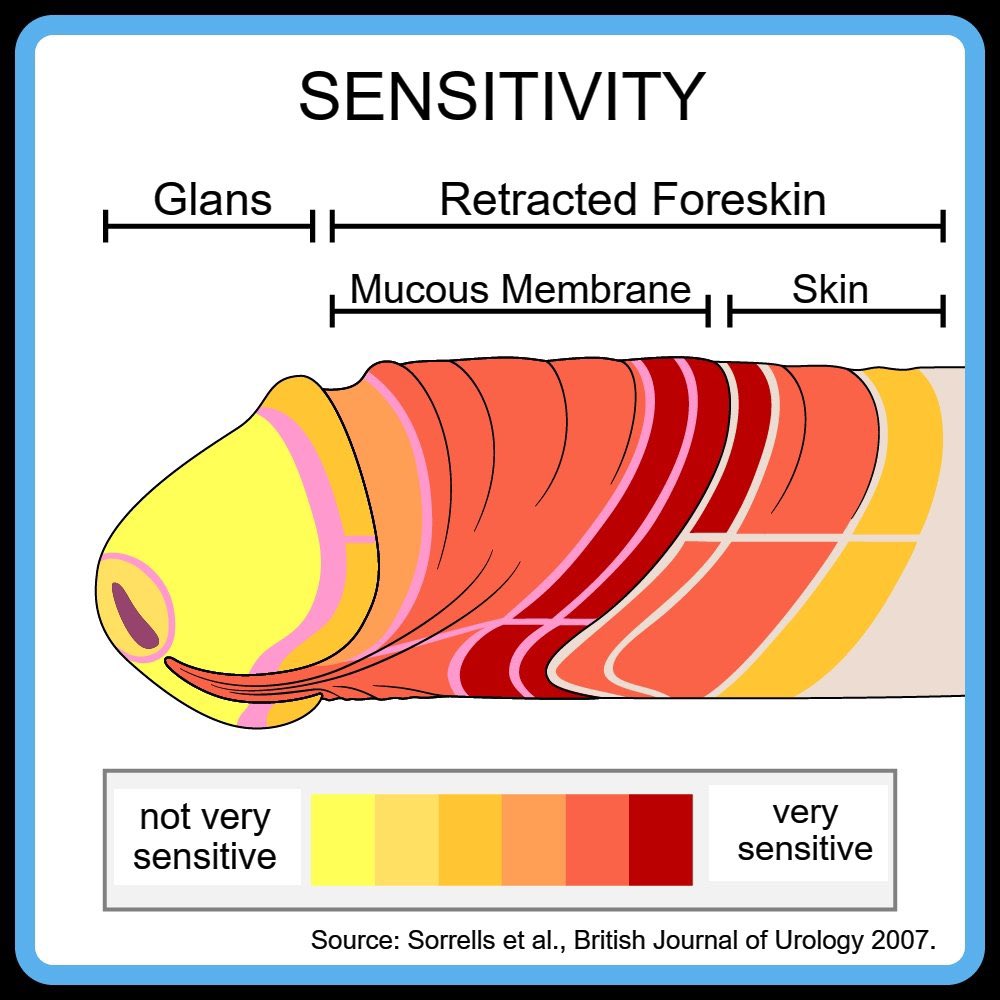 SENSITIVITY

Glans

Retracted Foreskin

Mucous Membrane

Skin

not very sensitive

very sensitive

Source: Sorrells et al., British Journal of Urology 2007.